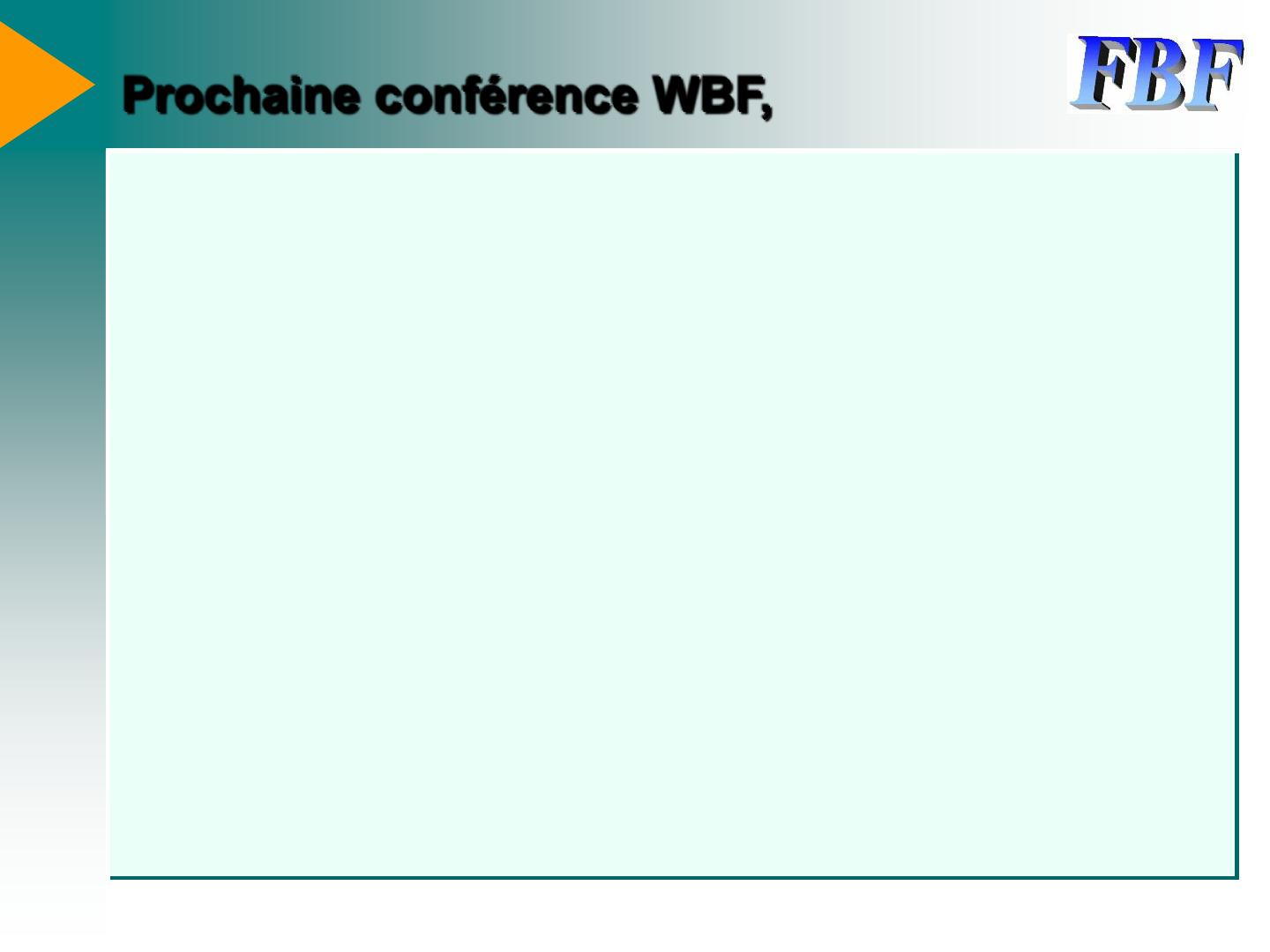 Prochaine conférence WBF,

FBF